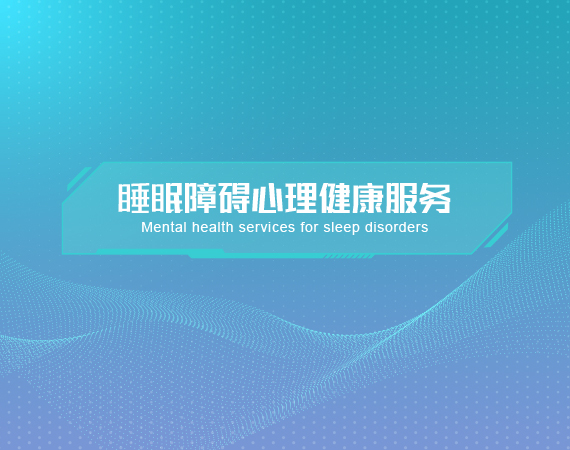 睡眠障碍心理健康服务
Mental health services for sleep disorders